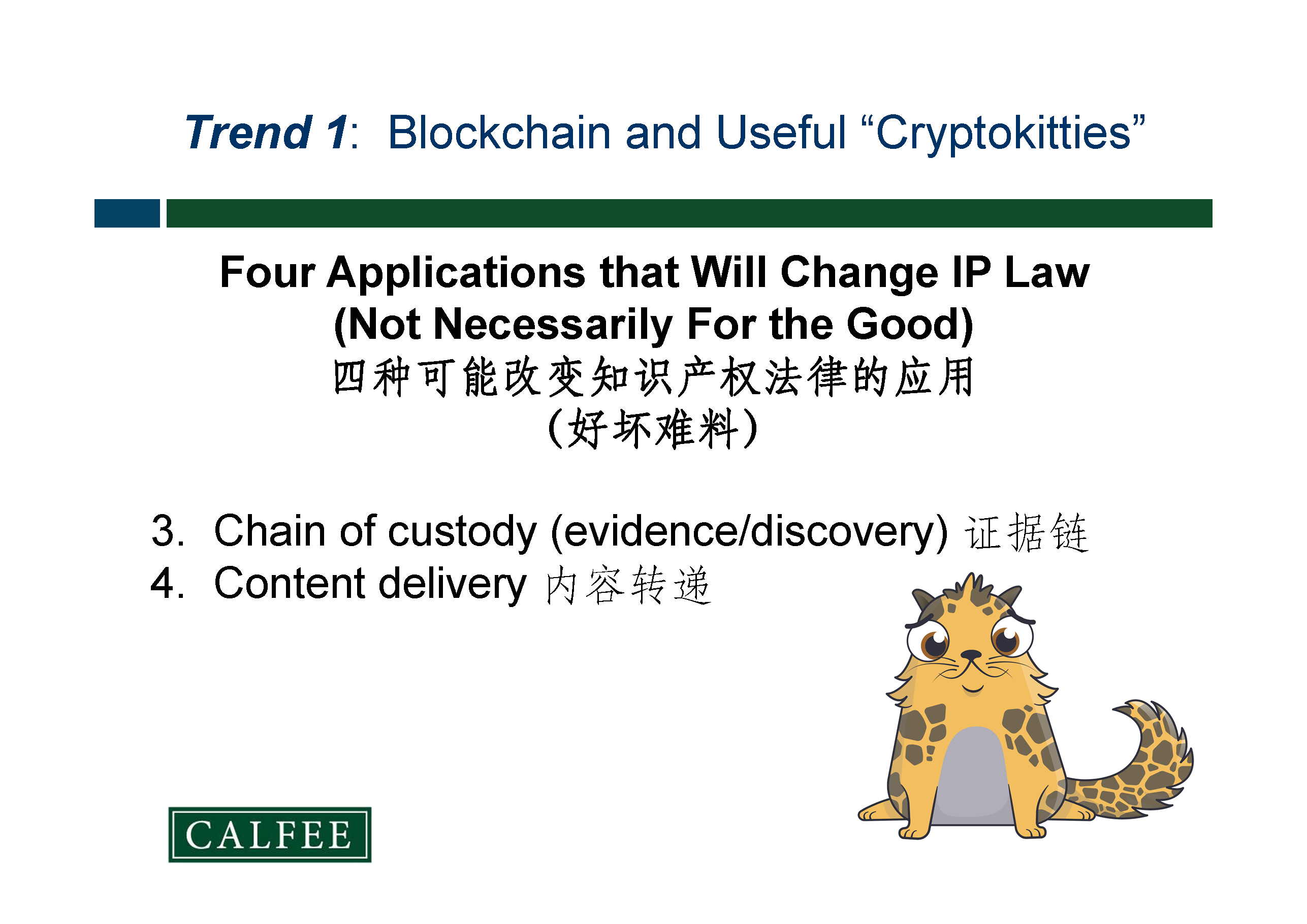 Trend 1: Blockchain and Useful “Cryptokitties”

Four Applications that Will Change IP Law
(Not Necessarily For the Good)
四种可能改变知识产权法律的应用
(好坏难料)

3. Chain of custody (evidence/discovery) 证据链
4. Content delivery 内容转递

CALFEE